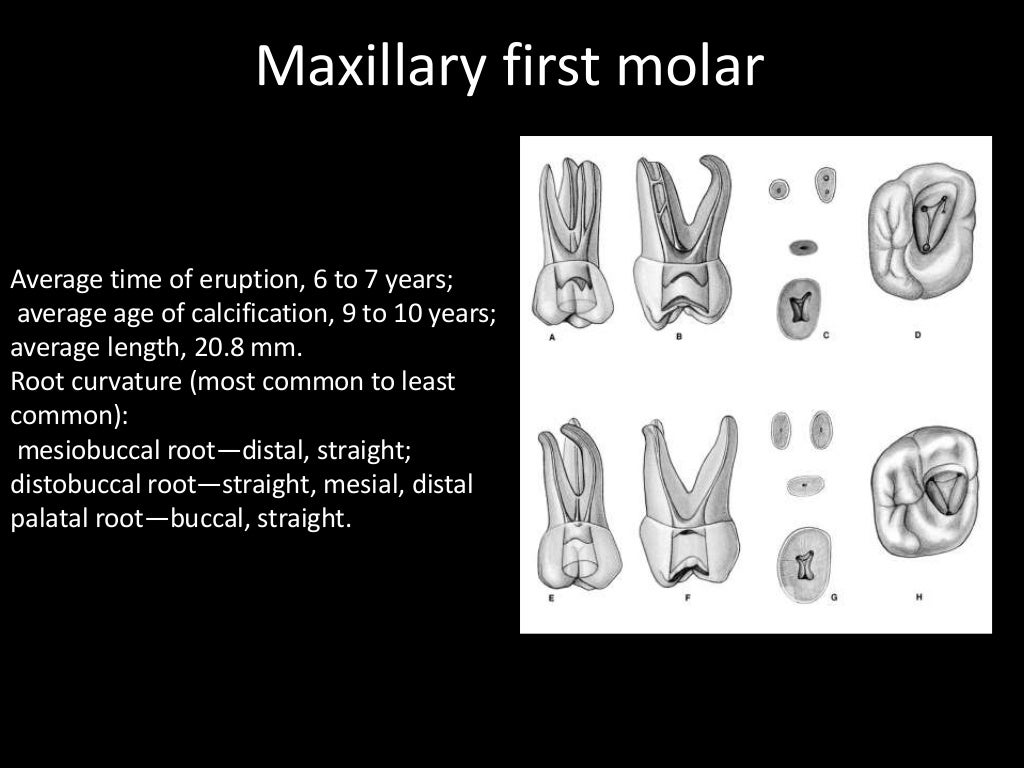 Maxillary first molar

Average time of eruption, 6 to 7 years;
average age of calcification, 9 to 10 years;
average length, 20.8 mm.
Root curvature (most common to least common):
mesiobuccal root—distal, straight;
distobuccal root—straight, mesial, distal
palatal root—buccal, straight.

A B C D

E F G H